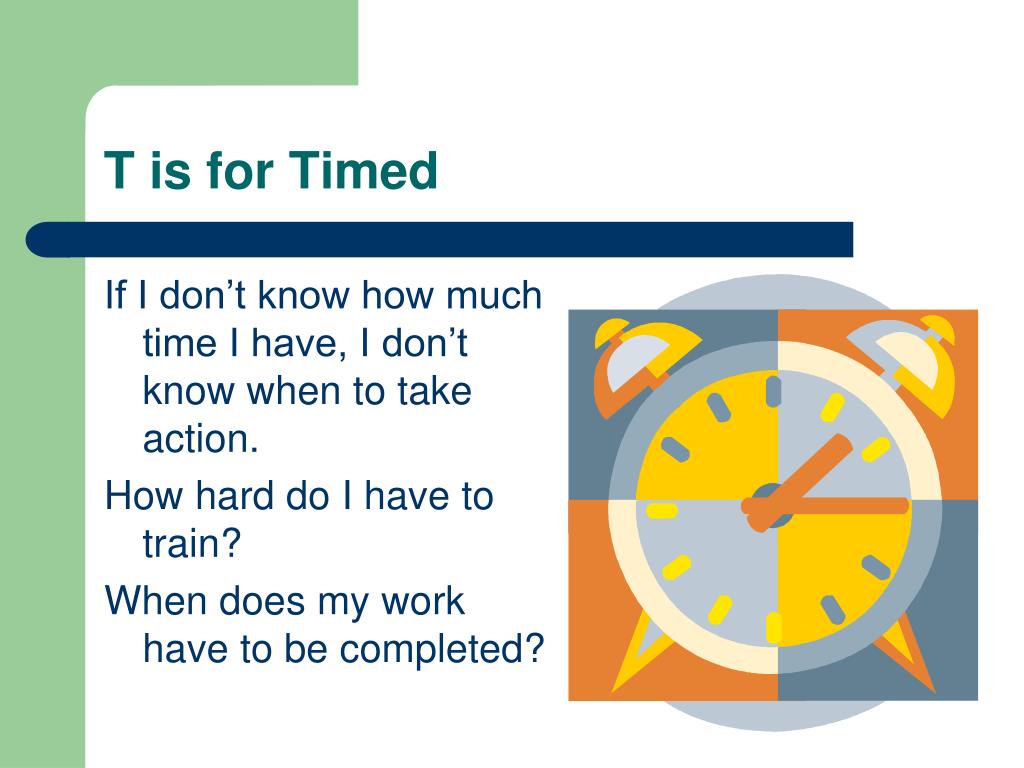 T is for Timed

If I don’t know how much time I have, I don’t know when to take action.

How hard do I have to train?

When does my work have to be completed?